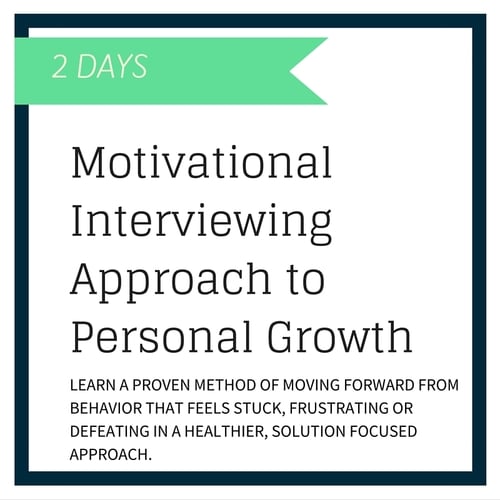 2 DAYS

Motivational Interviewing Approach to Personal Growth

LEARN A PROVEN METHOD OF MOVING FORWARD FROM BEHAVIOR THAT FEELS STUCK, FRUSTRATING OR DEFEATING IN A HEALTHIER, SOLUTION FOCUSED APPROACH.